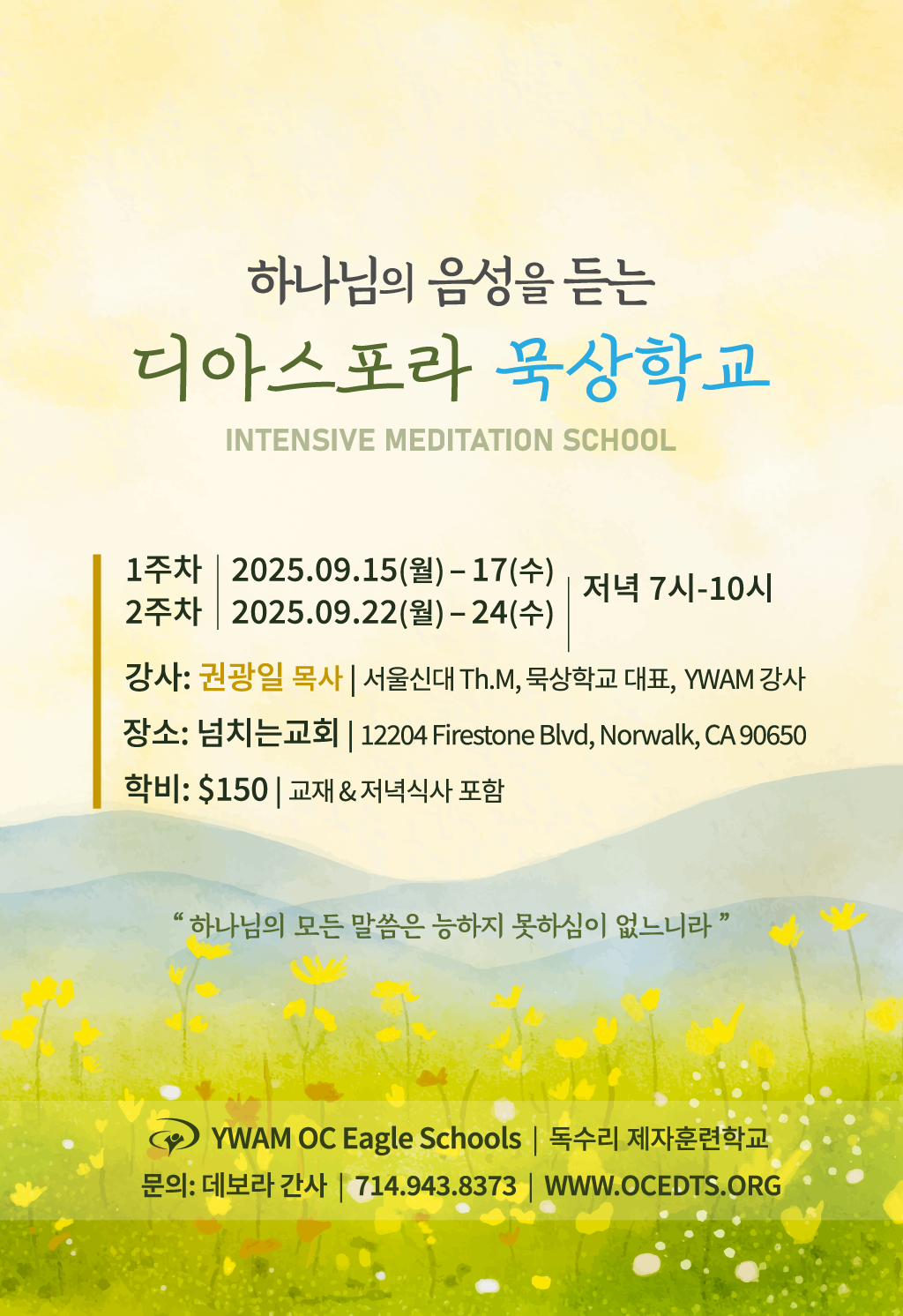 하나님의 음성을 듣는
디아스포라 묵상학교
INTENSIVE MEDITATION SCHOOL

1주차 | 2025.09.15(월) – 17(수)
2주차 | 2025.09.22(월) – 24(수) | 저녁 7시-10시

강사: 권광일 목사 | 서울신대 Th.M, 묵상학교 대표, YWAM 강사
장소: 넘치는교회 | 12204 Firestone Blvd, Norwalk, CA 90650
학비: $150 | 교재 & 저녁식사 포함

" 하나님의 모든 말씀은 능하지 못하심이 없느니라 "

YWAM OC Eagle Schools | 독수리 제자훈련학교
문의: 데보라 간사 | 714.943.8373 | WWW.OCEDTS.ORG